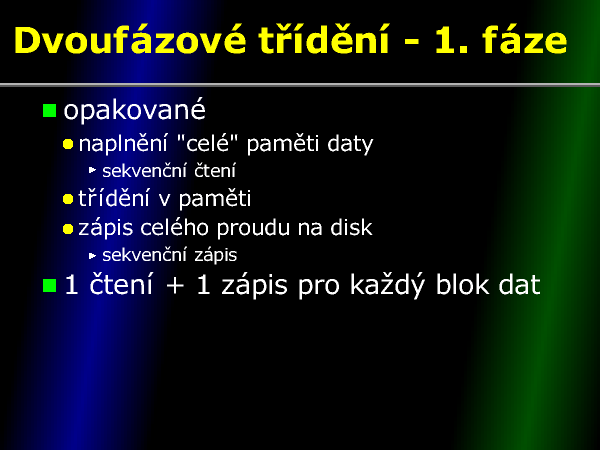 Dvoufázové třídění - 1. fáze

opakované

naplnění "celé" paměti daty

sekvenční čtení

třídění v paměti

zápis celého proudu na disk

sekvenční zápis

1 čtení + 1 zápis pro každý blok dat